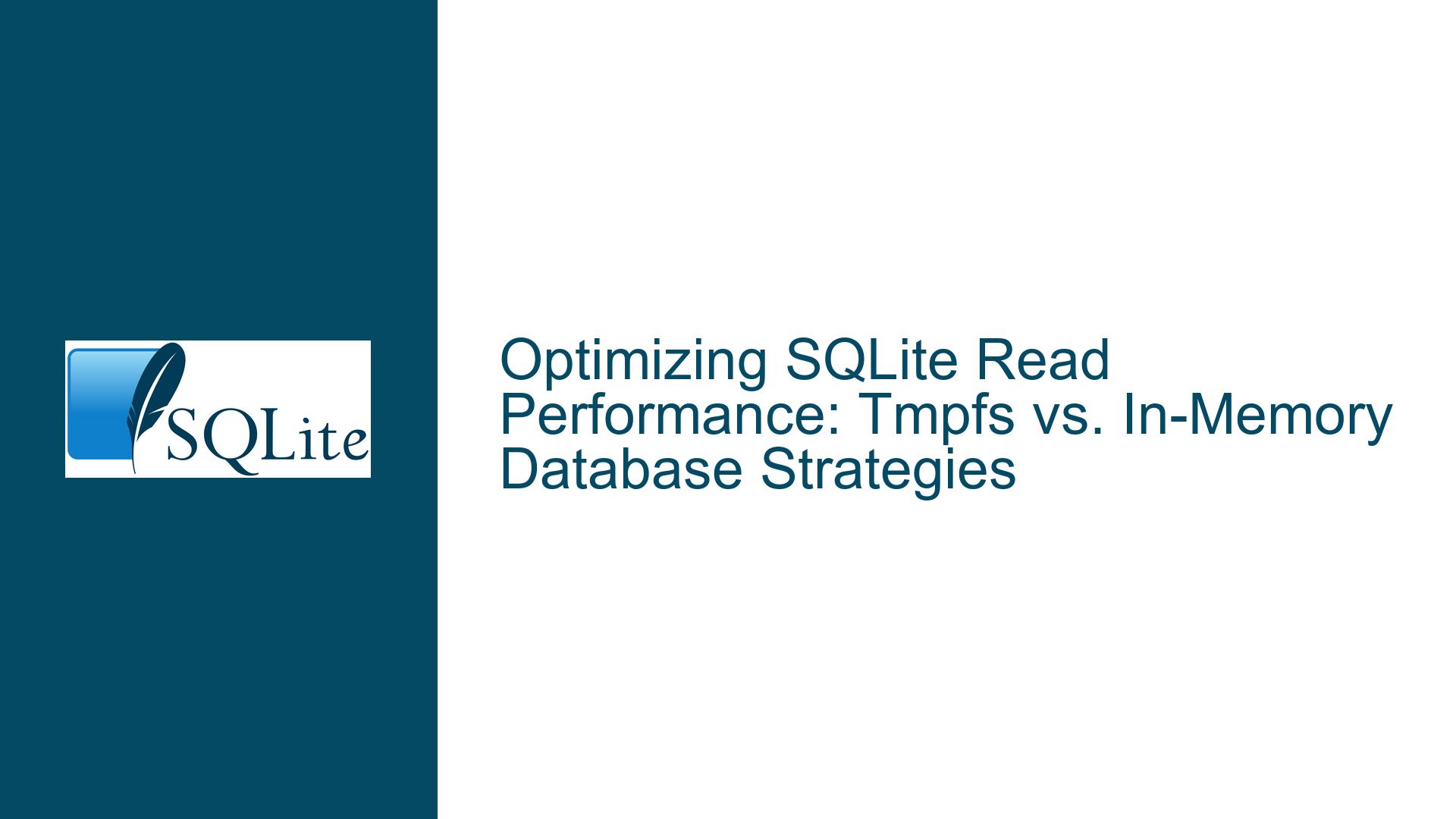 SQLite

Optimizing SQLite Read Performance: Tmpfs vs. In-Memory Database Strategies